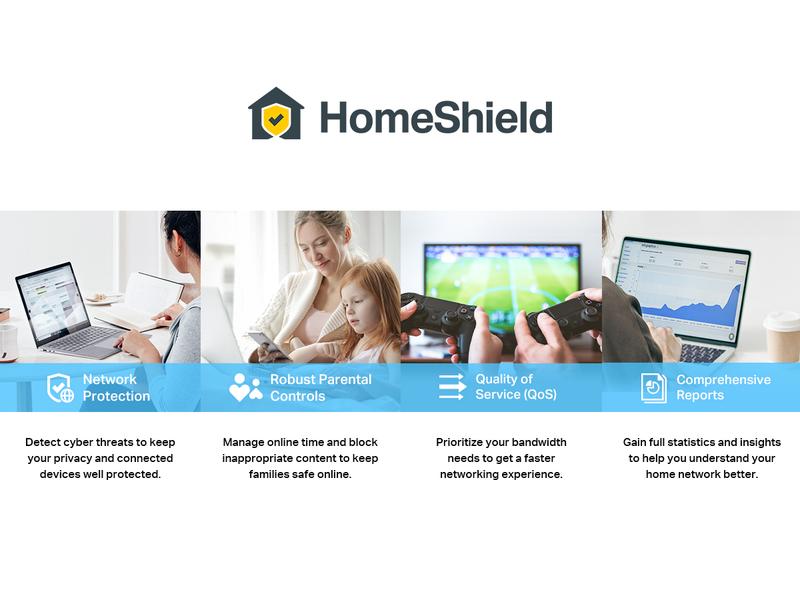 HomeShield

Network Protection

Detect cyber threats to keep your privacy and connected devices well protected.

Robust Parental Controls

Manage online time and block inappropriate content to keep families safe online.

Quality of Service (QoS)

Prioritize your bandwidth needs to get a faster networking experience.

Comprehensive Reports

Gain full statistics and insights to help you understand your home network better.